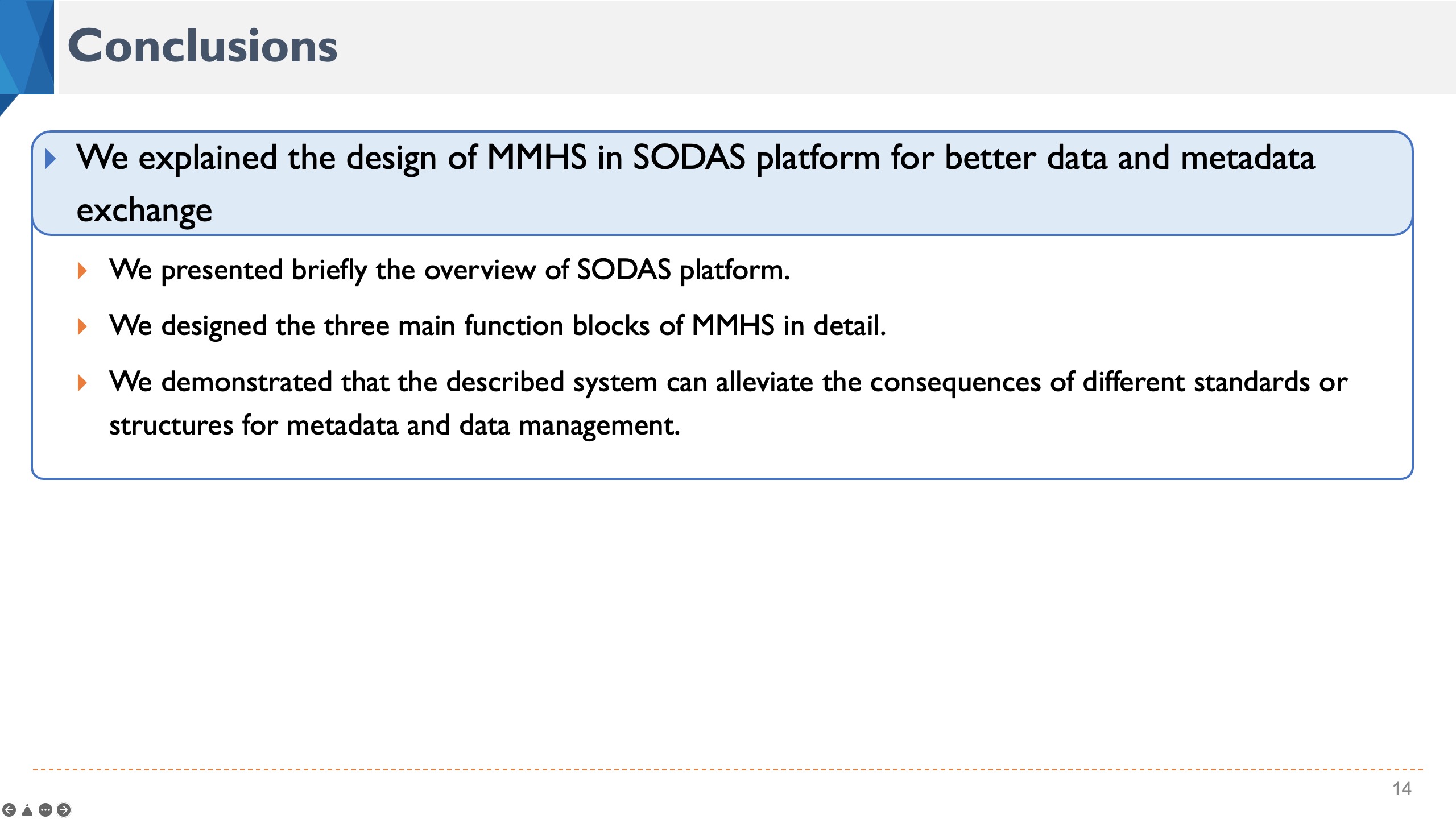 Conclusions

We explained the design of MMHS in SODAS platform for better data and metadata exchange

We presented briefly the overview of SODAS platform.

We designed the three main function blocks of MMHS in detail.

We demonstrated that the described system can alleviate the consequences of different standards or structures for metadata and data management.

14